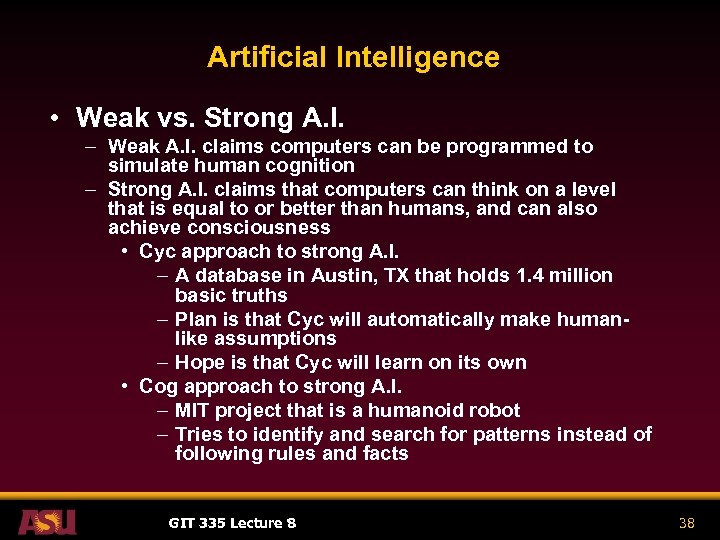 Artificial Intelligence

• Weak vs. Strong A.I.
– Weak A.I. claims computers can be programmed to simulate human cognition
– Strong A.I. claims that computers can think on a level that is equal to or better than humans, and can also achieve consciousness
• Cyc approach to strong A.I.
– A database in Austin, TX that holds 1.4 million basic truths
– Plan is that Cyc will automatically make human-like assumptions
– Hope is that Cyc will learn on its own
• Cog approach to strong A.I.
– MIT project that is a humanoid robot
– Tries to identify and search for patterns instead of following rules and facts

ASU
GIT 335 Lecture 8
38